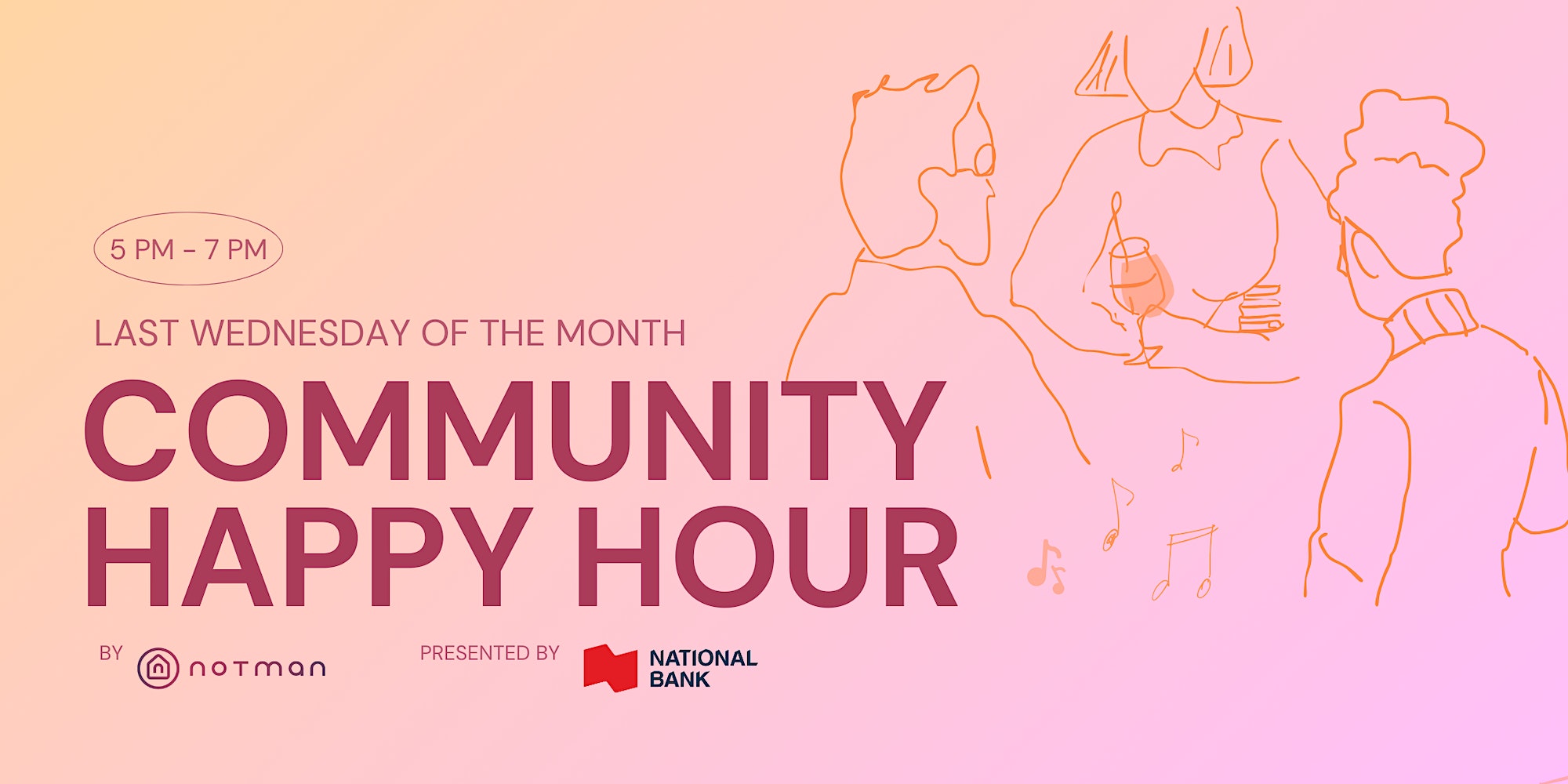 5 PM - 7 PM

LAST WEDNESDAY OF THE MONTH

COMMUNITY HAPPY HOUR

BY notman

PRESENTED BY NATIONAL BANK